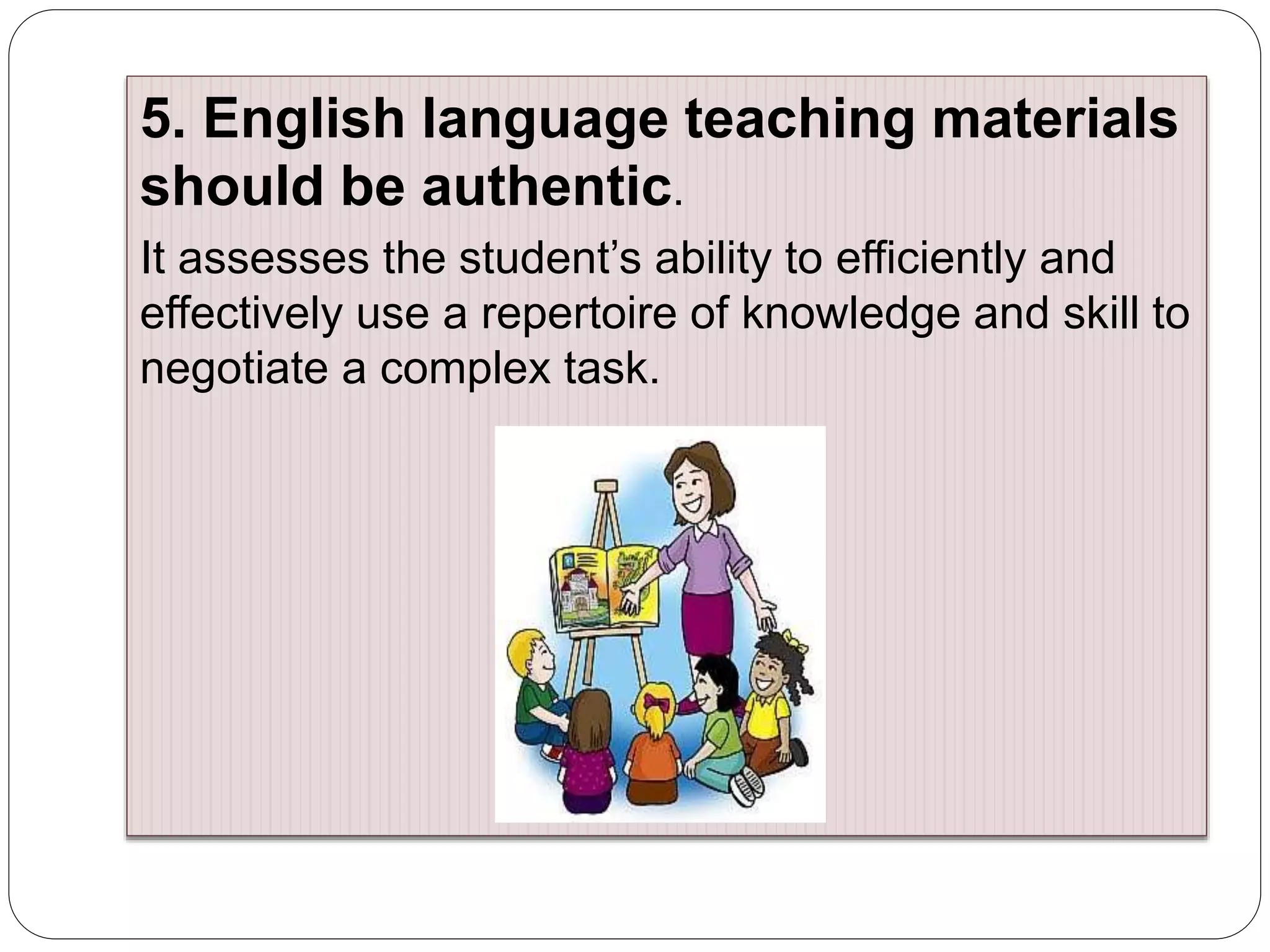 5. English language teaching materials should be authentic.

It assesses the student’s ability to efficiently and effectively use a repertoire of knowledge and skill to negotiate a complex task.